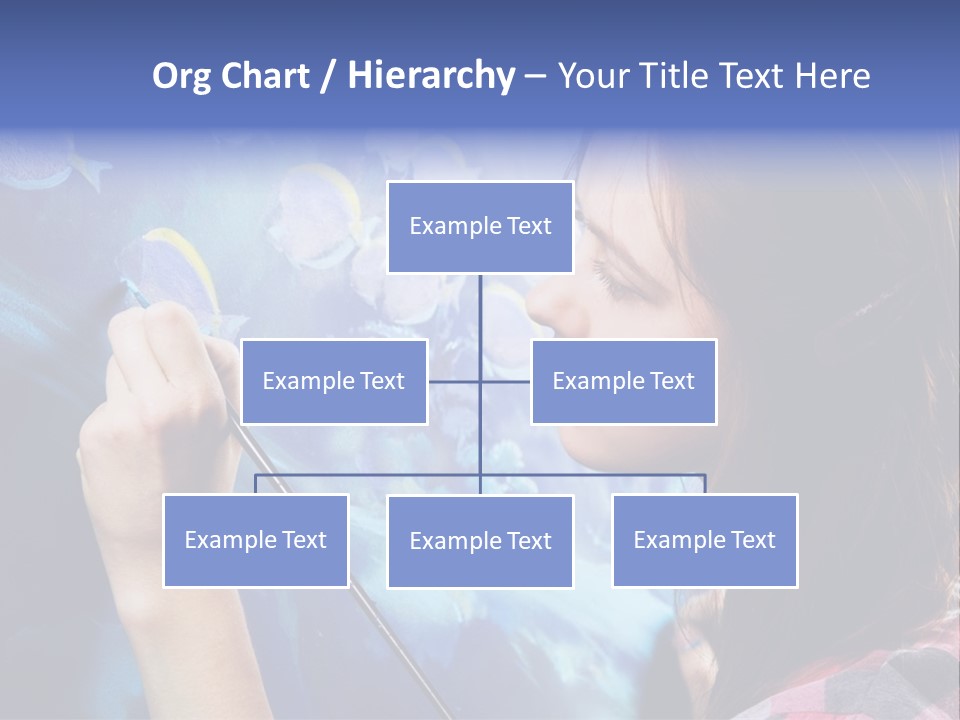 Org Chart / Hierarchy – Your Title Text Here

Example Text

Example Text

Example Text

Example Text

Example Text

Example Text